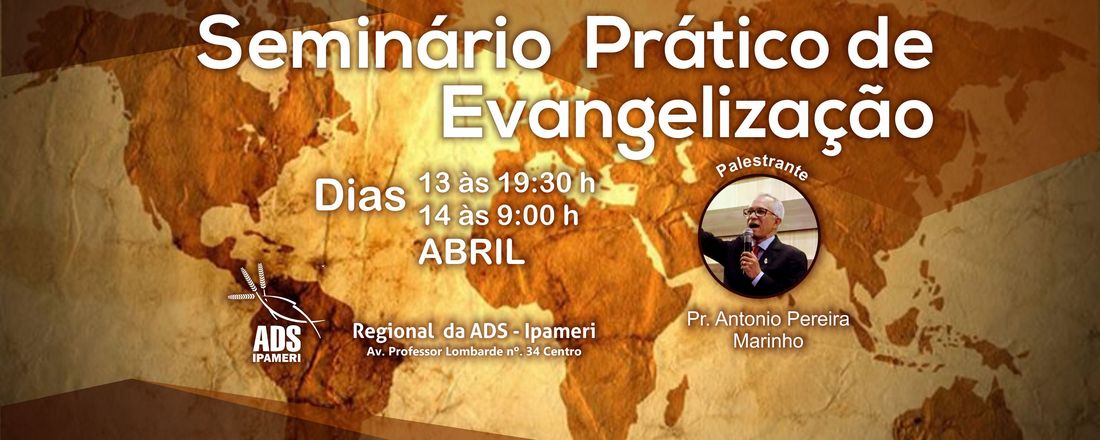 Seminário Prático de Evangelização

Dias 13 às 19:30 h
14 às 9:00 h
ABRIL

Palestrante

Pr. Antonio Pereira Marinho

ADS IPAMERI

Regional da ADS - Ipameri
Av. Professor Lombarde nº. 34 Centro